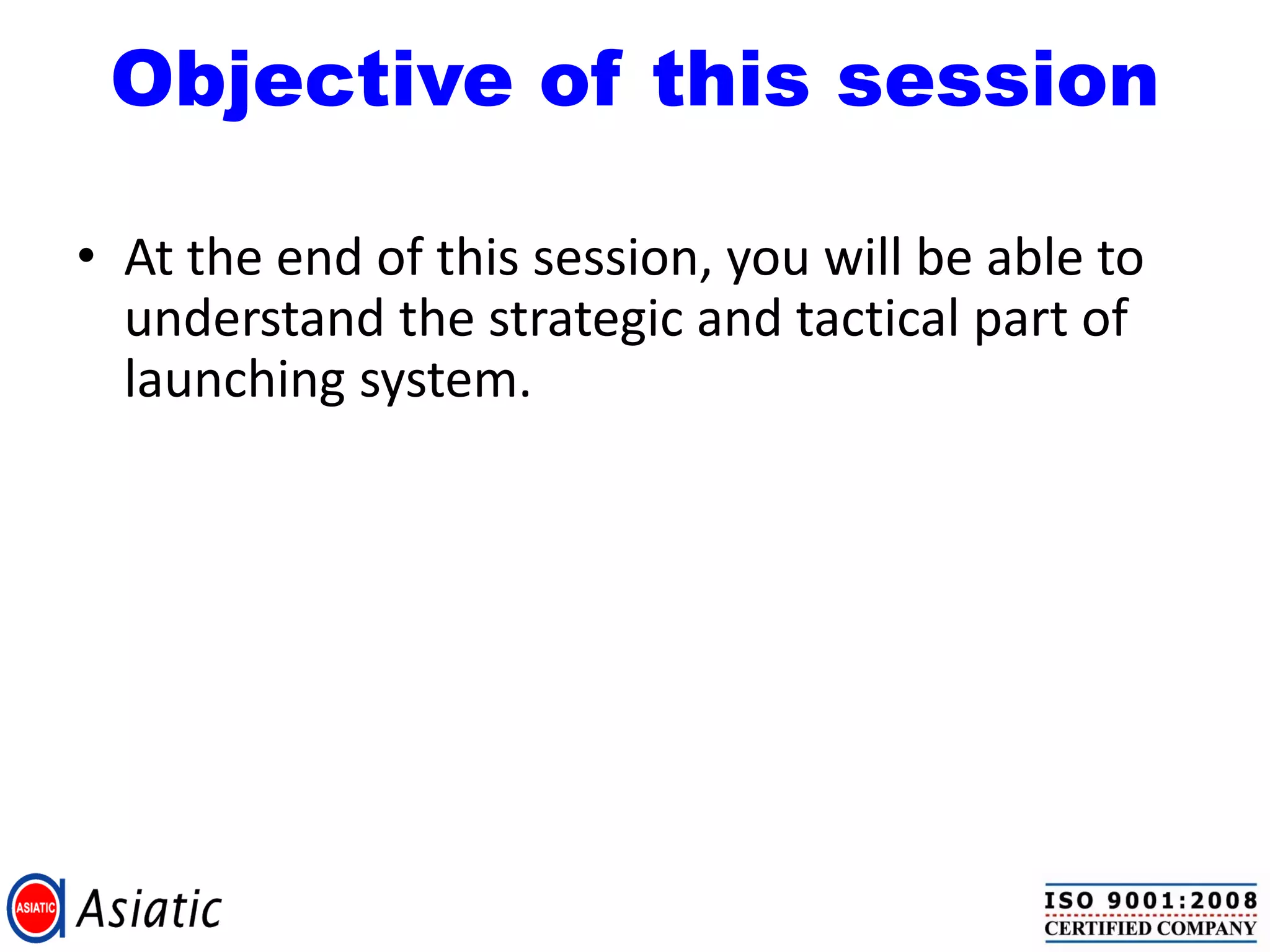 Objective of this session

• At the end of this session, you will be able to understand the strategic and tactical part of launching system.

ASIATIC Asiatic

ISO 9001:2008
CERTIFIED COMPANY